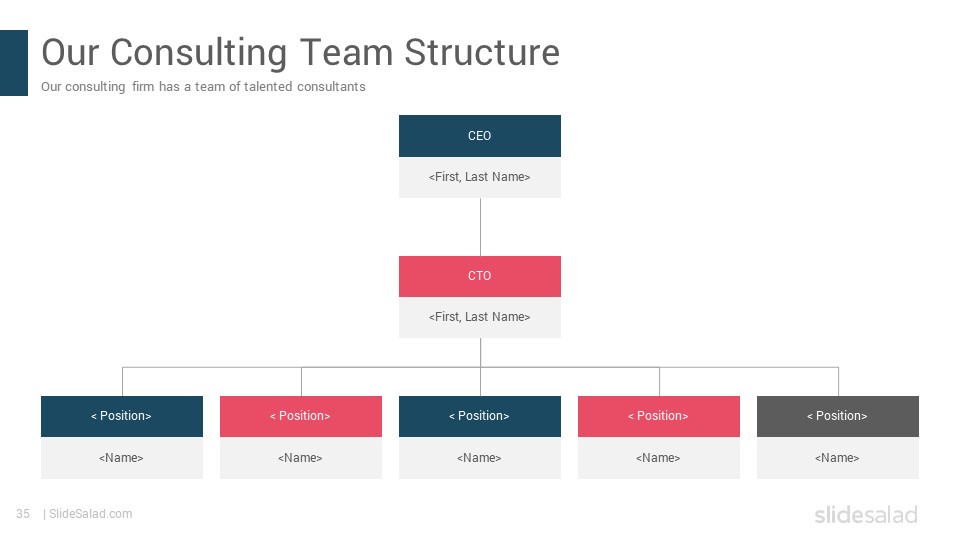 Our Consulting Team Structure

Our consulting firm has a team of talented consultants

CEO

<First, Last Name>

CTO

<First, Last Name>

< Position>

<Name>

< Position>

<Name>

< Position>

<Name>

< Position>

<Name>

< Position>

<Name>

35 | SlideSalad.com

slidesalad